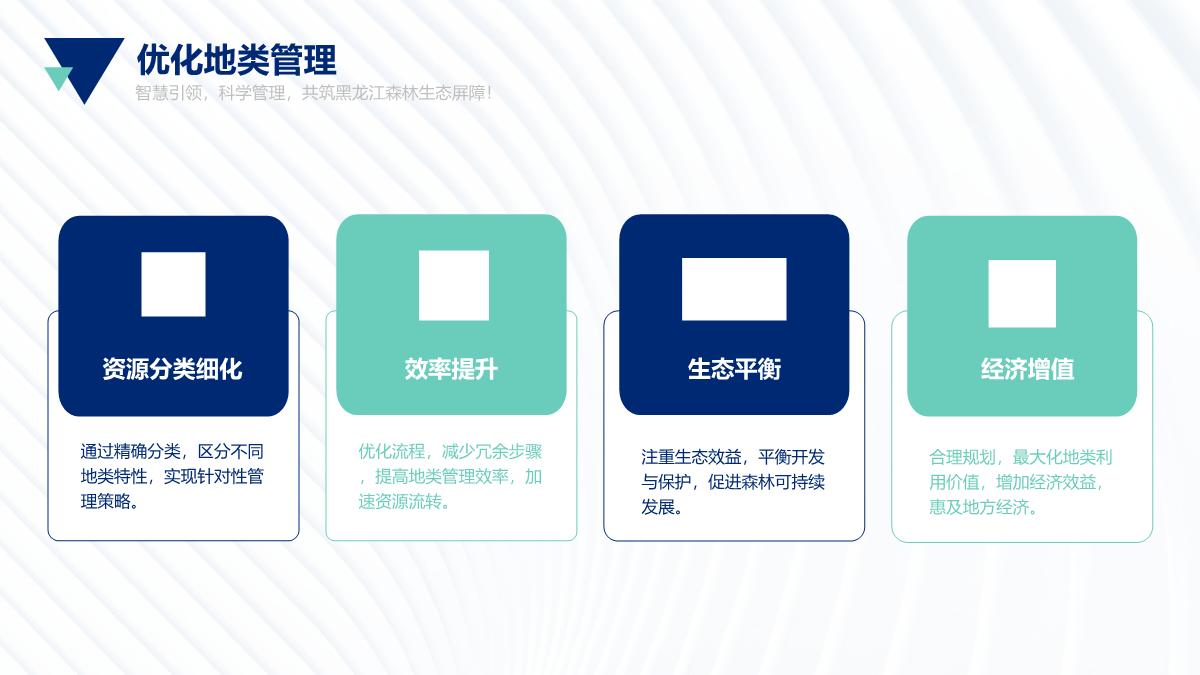 优化地类管理

智慧引领，科学管理，共筑黑龙江森林生态屏障！

资源分类细化

通过精确分类，区分不同地类特性，实现针对性管理策略。

效率提升

优化流程，减少冗余步骤，提高地类管理效率，加速资源流转。

生态平衡

注重生态效益，平衡开发与保护，促进森林可持续发展。

经济增值

合理规划，最大化地类利用价值，增加经济效益，惠及地方经济。